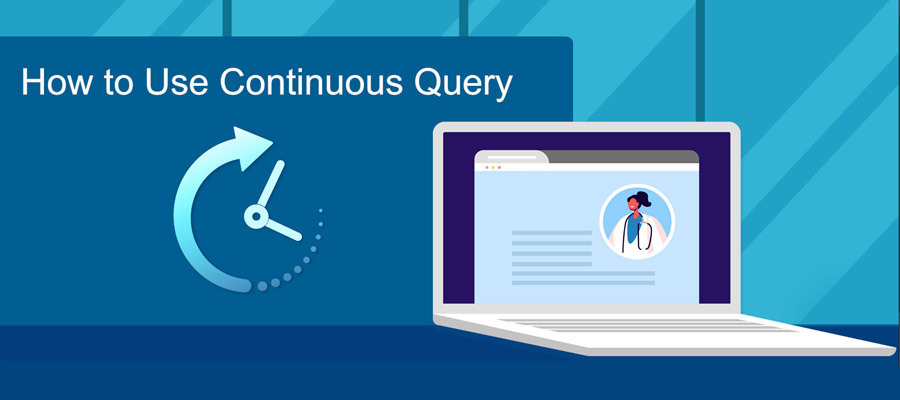 How to Use Continuous Query